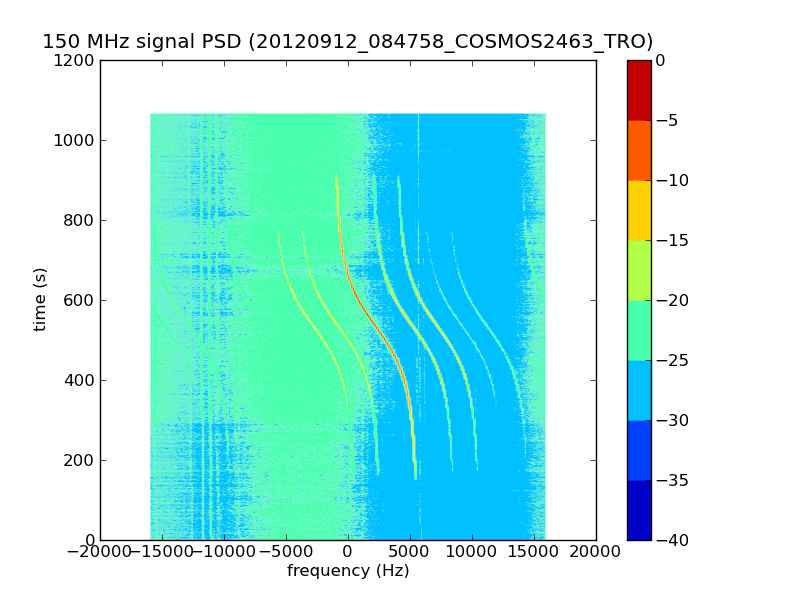 150 MHz signal PSD (20120912_084758_COSMOS2463_TRO)

1200
1000
800
600
400
200
0
time (s)

−20000 −15000 −10000 −5000 0 5000 10000 15000 20000
frequency (Hz)

0
−5
−10
−15
−20
−25
−30
−35
−40